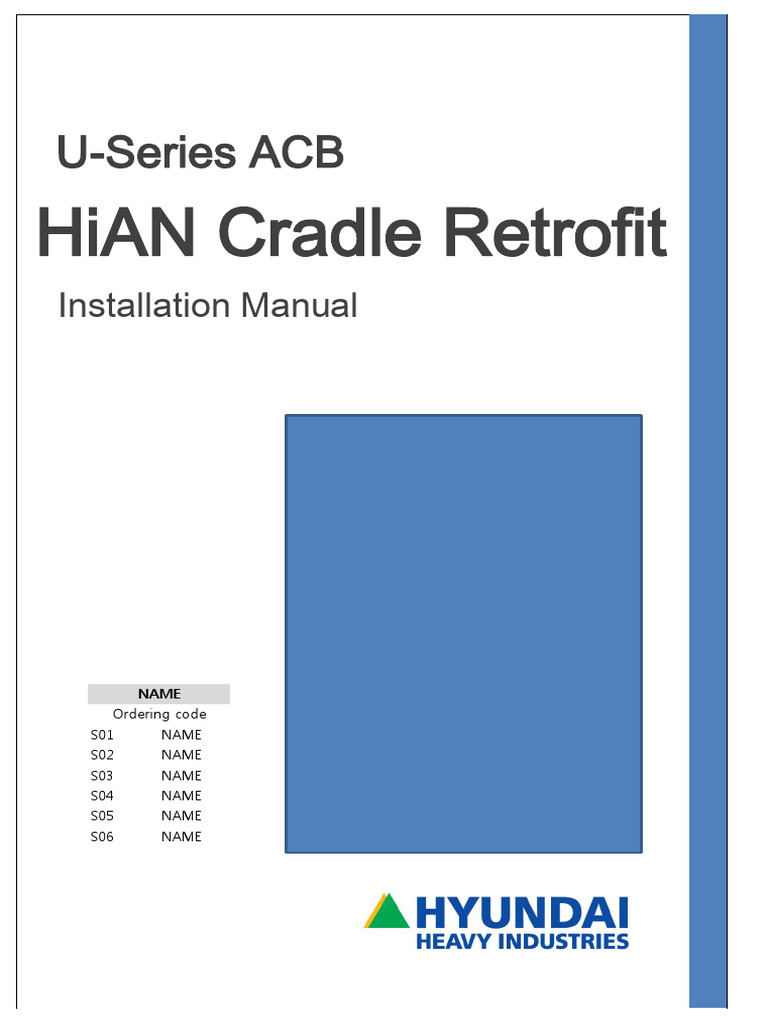 U-Series ACB

HiAN Cradle Retrofit

Installation Manual

| NAME | |
|---|---|
| Ordering code | |
| S01 | NAME |
| S02 | NAME |
| S03 | NAME |
| S04 | NAME |
| S05 | NAME |
| S06 | NAME |

HYUNDAI
HEAVY INDUSTRIES